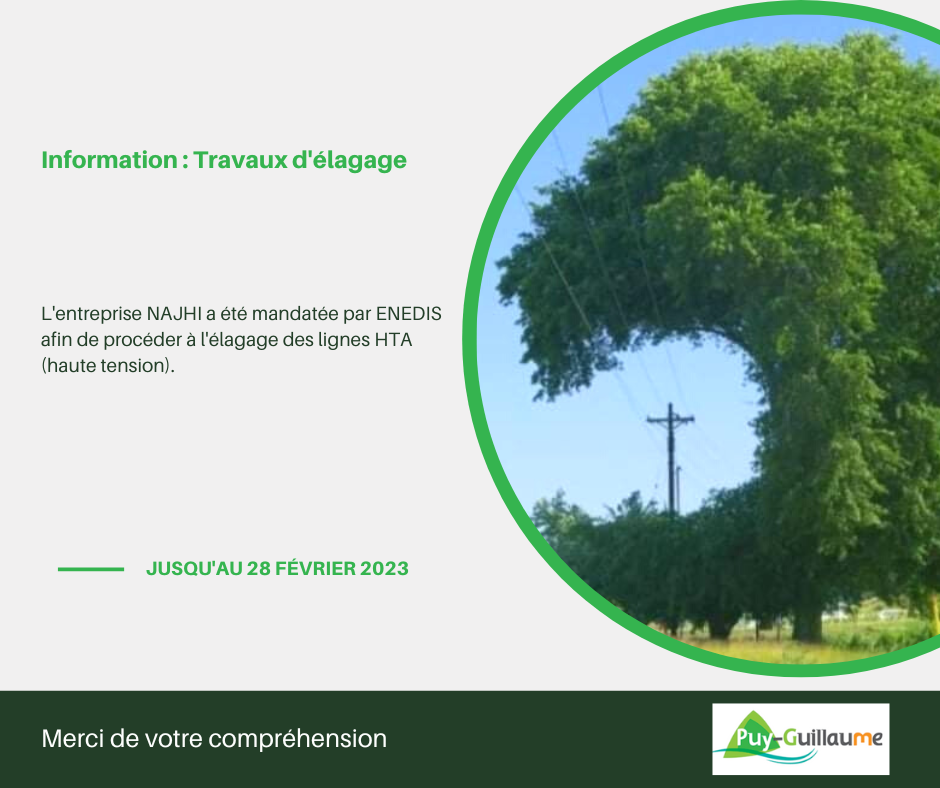 Information : Travaux d'élagage

L'entreprise NAJHI a été mandatée par ENEDIS afin de procéder à l'élagage des lignes HTA (haute tension).

JUSQU'AU 28 FÉVRIER 2023

Merci de votre compréhension

Puy-Guillaume